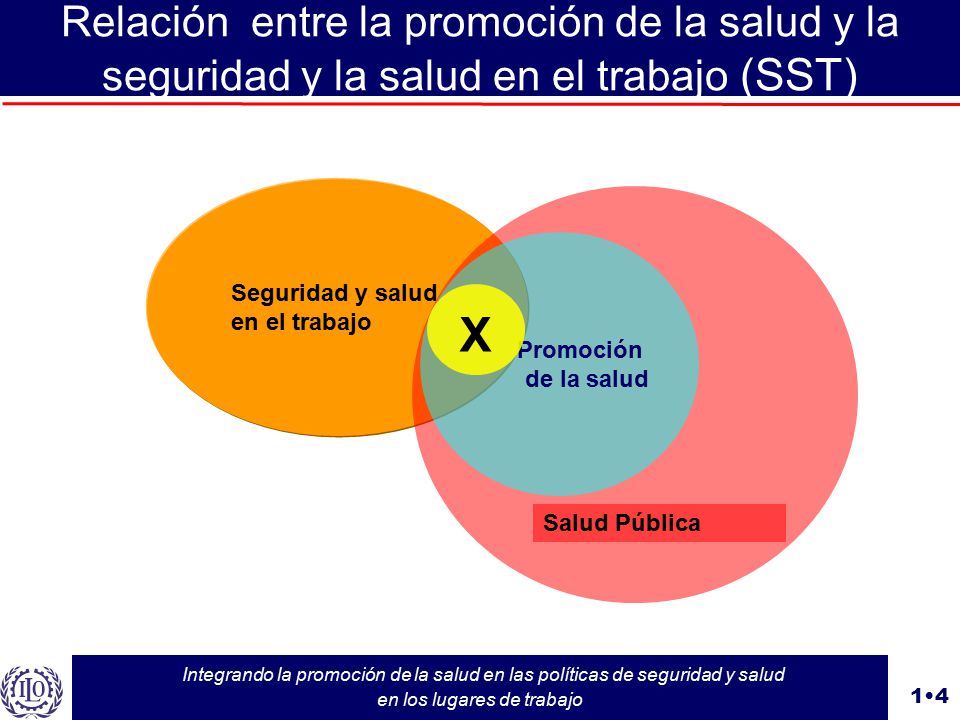 Relación entre la promoción de la salud y la seguridad y la salud en el trabajo (SST)

Seguridad y salud en el trabajo

X

Promoción de la salud

Salud Pública

ILO

Integrando la promoción de la salud en las políticas de seguridad y salud en los lugares de trabajo

1•4